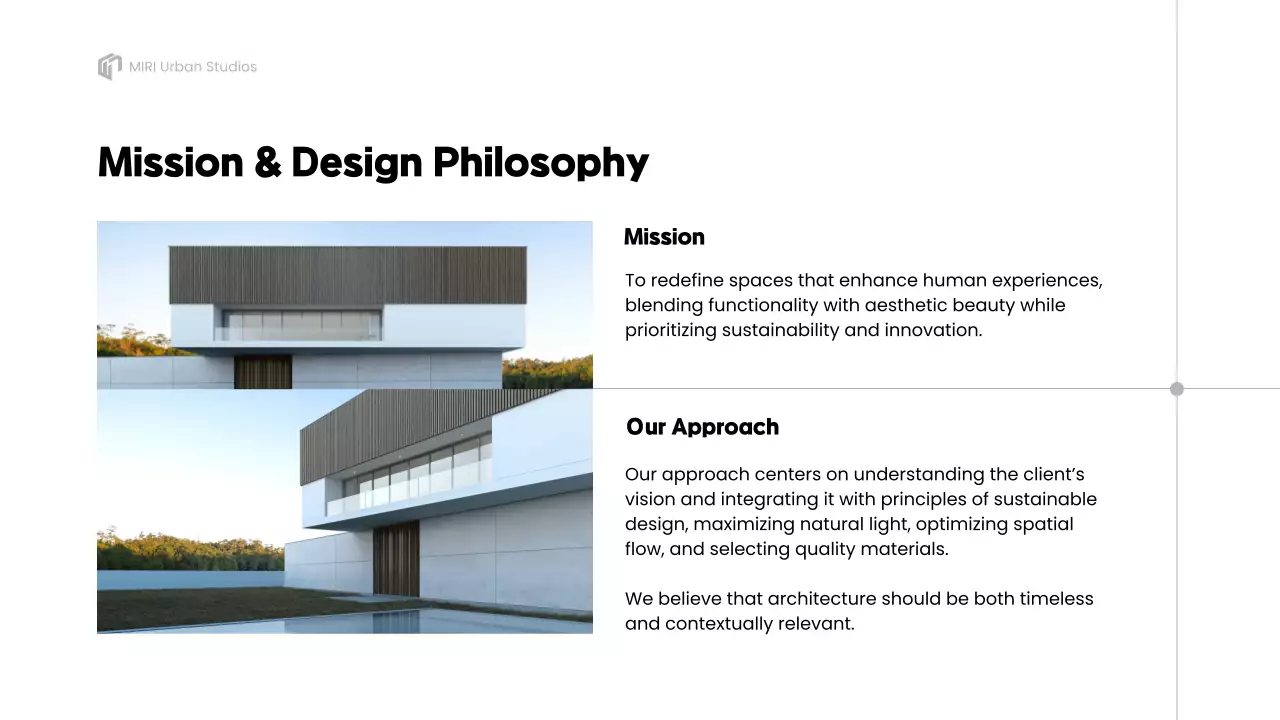 MIRI Urban Studios

Mission & Design Philosophy

Mission

To redefine spaces that enhance human experiences, blending functionality with aesthetic beauty while prioritizing sustainability and innovation.

Our Approach

Our approach centers on understanding the client's vision and integrating it with principles of sustainable design, maximizing natural light, optimizing spatial flow, and selecting quality materials.

We believe that architecture should be both timeless and contextually relevant.